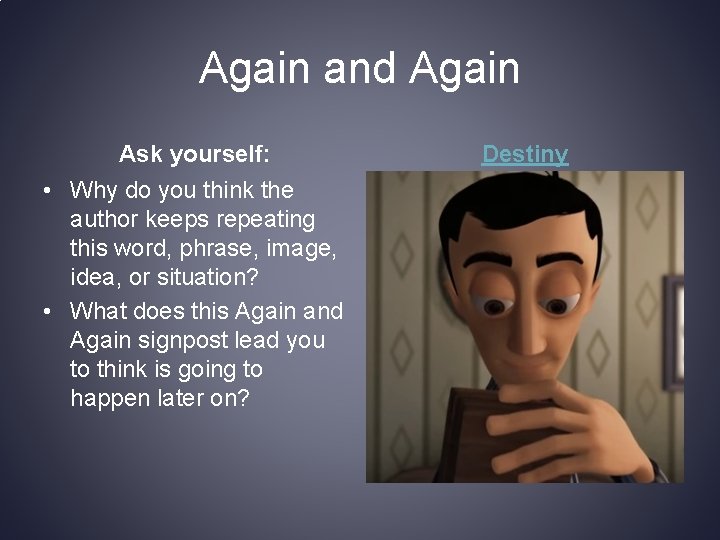 Again and Again

Ask yourself:

• Why do you think the author keeps repeating this word, phrase, image, idea, or situation?
• What does this Again and Again signpost lead you to think is going to happen later on?

Destiny